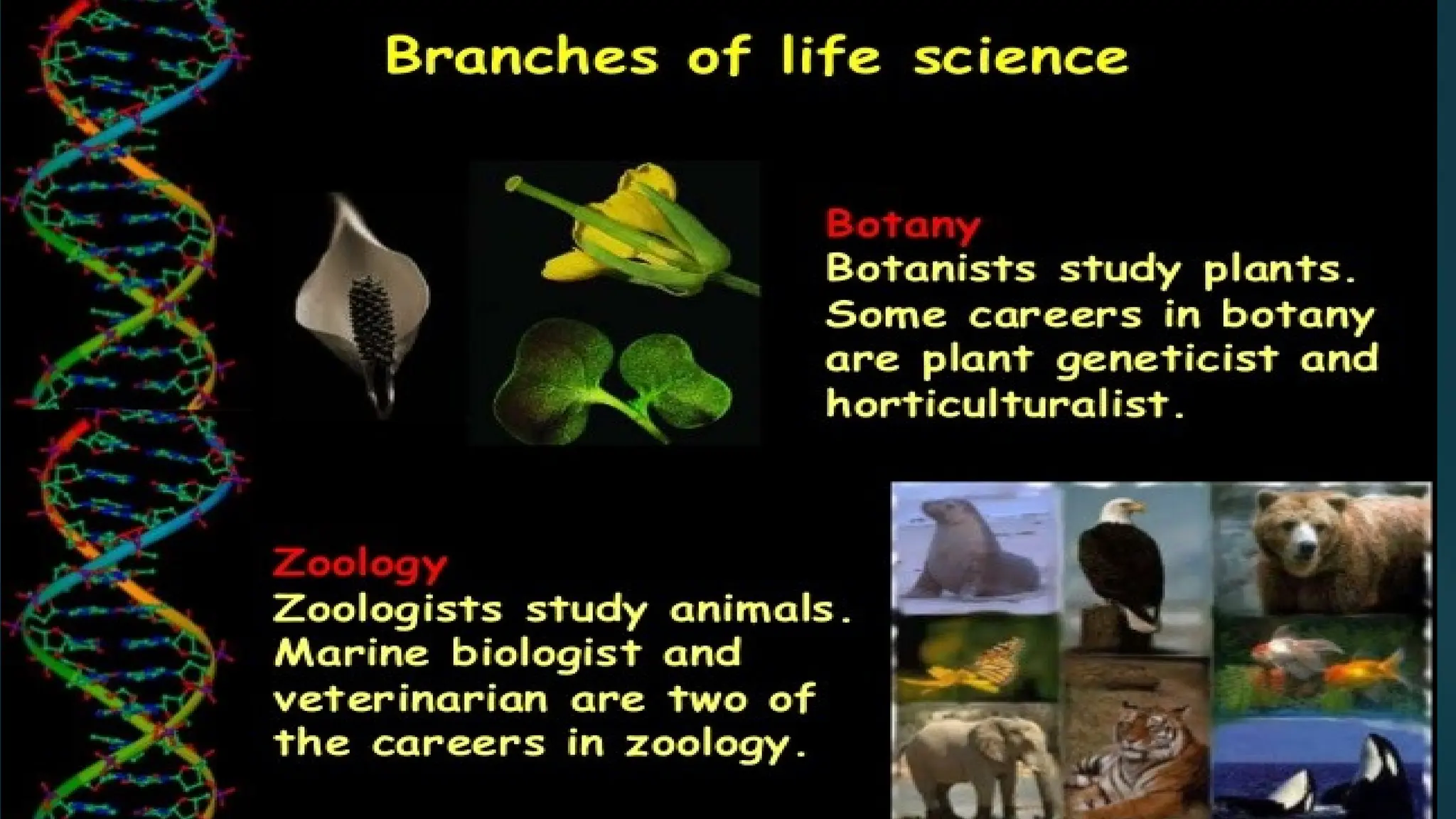 Branches of life science

Botany
Botanists study plants. Some careers in botany are plant geneticist and horticulturalist.

Zoology
Zoologists study animals. Marine biologist and veterinarian are two of the careers in zoology.